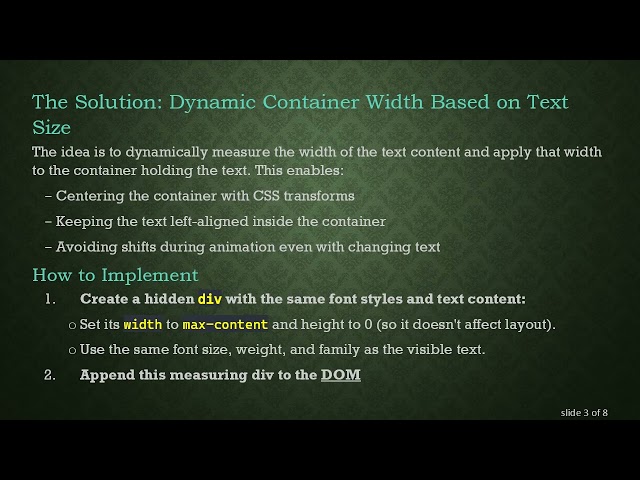 The Solution: Dynamic Container Width Based on Text Size

The idea is to dynamically measure the width of the text content and apply that width to the container holding the text. This enables:

– Centering the container with CSS transforms

– Keeping the text left-aligned inside the container

– Avoiding shifts during animation even with changing text

How to Implement

1. Create a hidden div with the same font styles and text content:

○ Set its width to max-content and height to 0 (so it doesn't affect layout).

○ Use the same font size, weight, and family as the visible text.

2. Append this measuring div to the DOM

slide 3 of 8